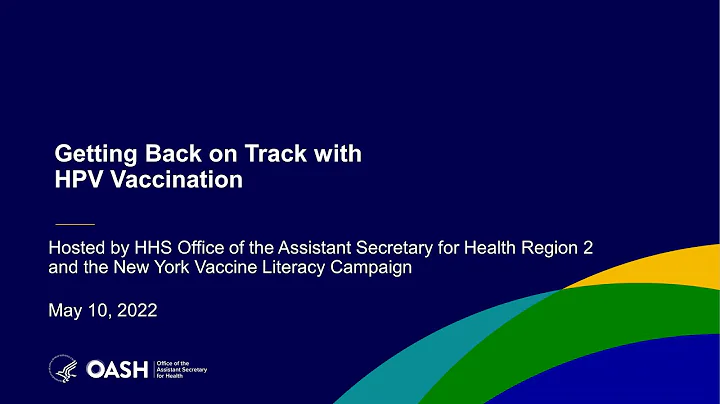 Getting Back on Track with HPV Vaccination

Hosted by HHS Office of the Assistant Secretary for Health Region 2 and the New York Vaccine Literacy Campaign

May 10, 2022

OASH Office of the Assistant Secretary for Health